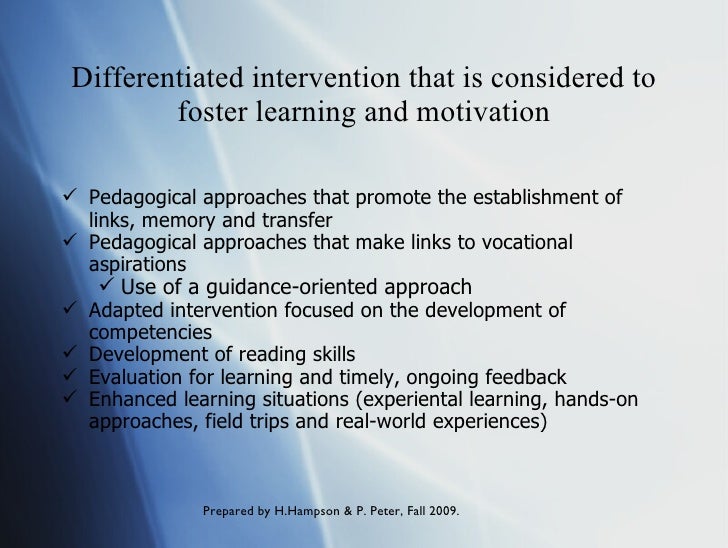 Differentiated intervention that is considered to foster learning and motivation

✓ Pedagogical approaches that promote the establishment of links, memory and transfer
✓ Pedagogical approaches that make links to vocational aspirations
✓ Use of a guidance-oriented approach
✓ Adapted intervention focused on the development of competencies
✓ Development of reading skills
✓ Evaluation for learning and timely, ongoing feedback
✓ Enhanced learning situations (experiental learning, hands-on approaches, field trips and real-world experiences)

Prepared by H.Hampson & P. Peter, Fall 2009.